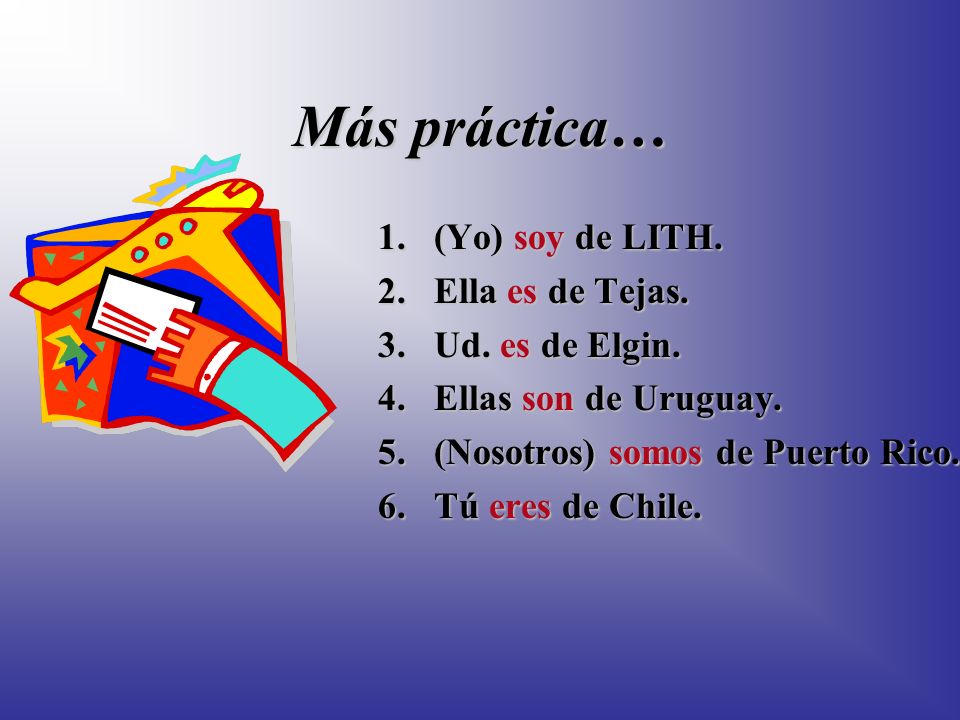 Más práctica…

1. (Yo) soy de LITH.
2. Ella es de Tejas.
3. Ud. es de Elgin.
4. Ellas son de Uruguay.
5. (Nosotros) somos de Puerto Rico.
6. Tú eres de Chile.